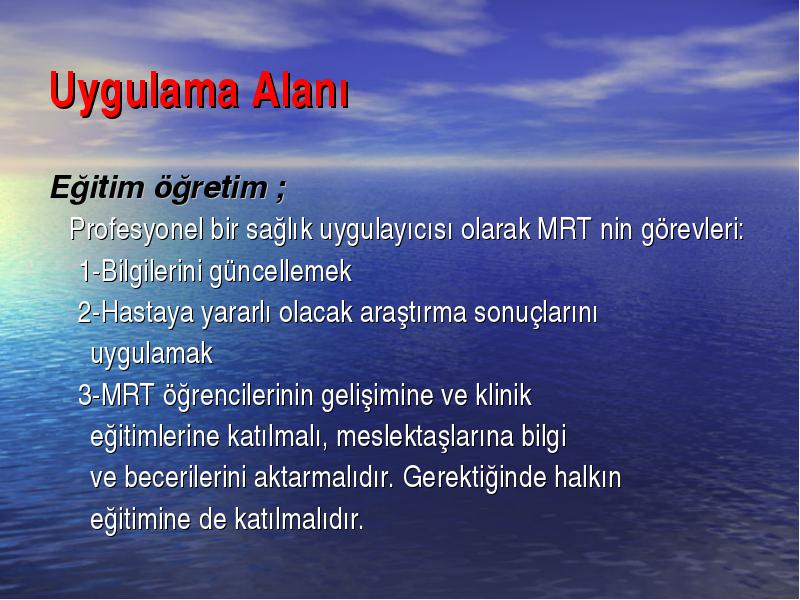 Uygulama Alanı

Eğitim öğretim ;

Profesyonel bir sağlık uygulayıcısı olarak MRT nin görevleri:

1-Bilgilerini güncellemek

2-Hastaya yararlı olacak araştırma sonuçlarını uygulamak

3-MRT öğrencilerinin gelişimine ve klinik eğitimlerine katılmalı, meslektaşlarına bilgi ve becerilerini aktarmalıdır. Gerektiğinde halkın eğitimine de katılmalıdır.